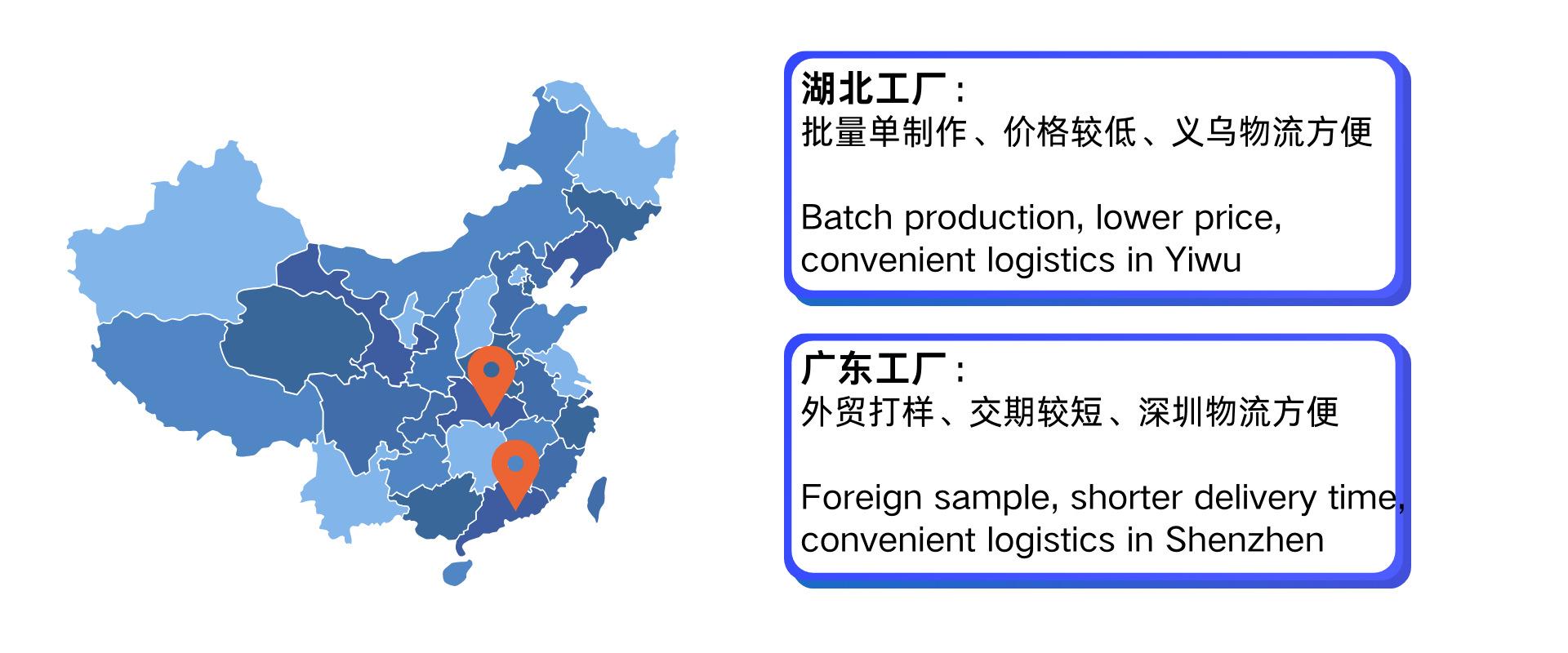 湖北工厂：
批量单制作、价格较低、义乌物流方便

Batch production, lower price, convenient logistics in Yiwu

广东工厂：
外贸打样、交期较短、深圳物流方便

Foreign sample, shorter delivery time, convenient logistics in Shenzhen